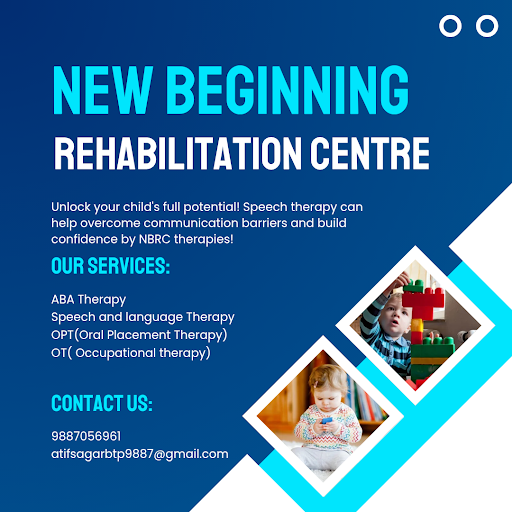 NEW BEGINNING
REHABILITATION CENTRE

Unlock your child's full potential! Speech therapy can help overcome communication barriers and build confidence by NBRC therapies!

OUR SERVICES:

ABA Therapy
Speech and language Therapy
OPT(Oral Placement Therapy)
OT( Occupational therapy)

CONTACT US:

9887056961
atifsagarbtp9887@gmail.com